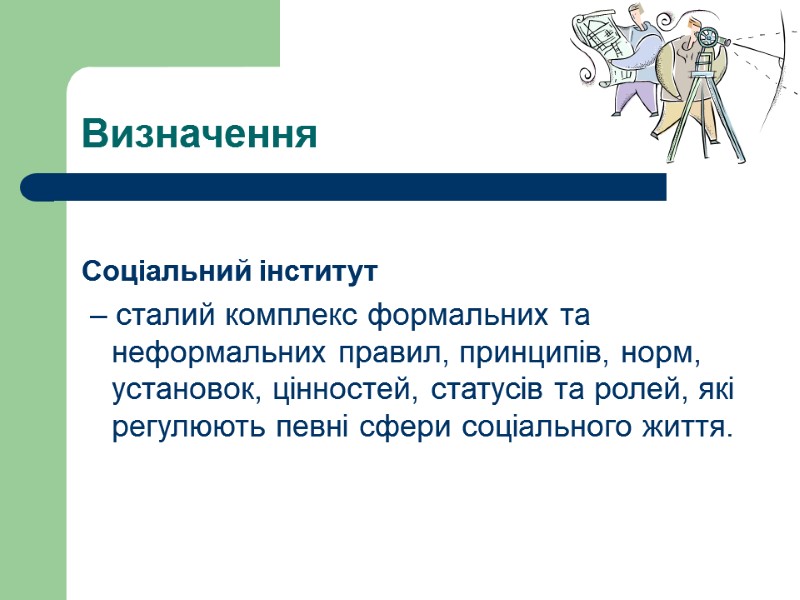 Визначення

Соціальний інститут

– сталий комплекс формальних та неформальних правил, принципів, норм, установок, цінностей, статусів та ролей, які регулюють певні сфери соціального життя.